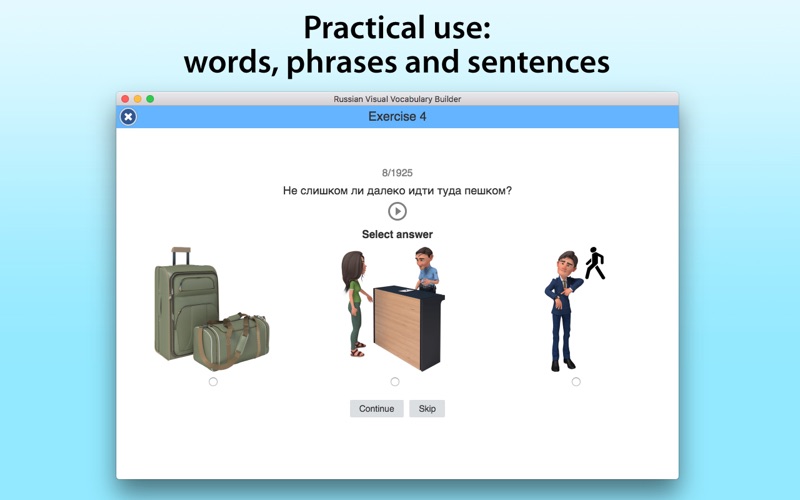 Practical use:
words, phrases and sentences

Russian Visual Vocabulary Builder

Exercise 4

8/1925

Не слишком ли далеко идти туда пешком?

Select answer

Continue Skip